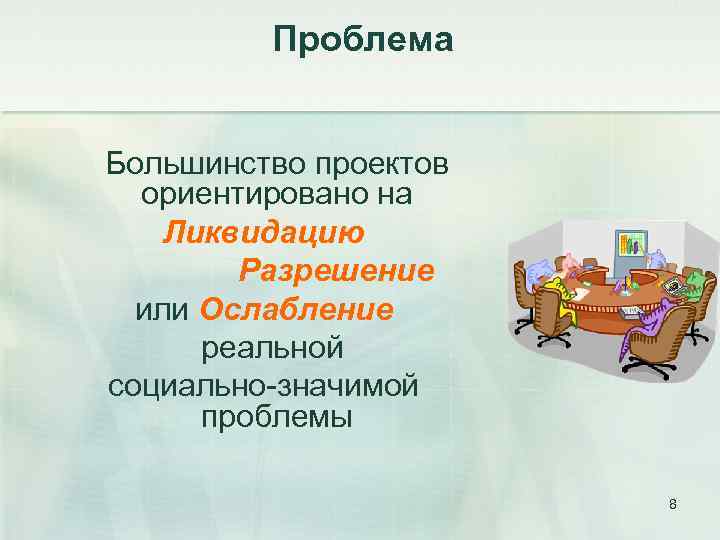 Проблема

Большинство проектов ориентировано на

Ликвидацию

Разрешение

или Ослабление

реальной

социально-значимой проблемы

8